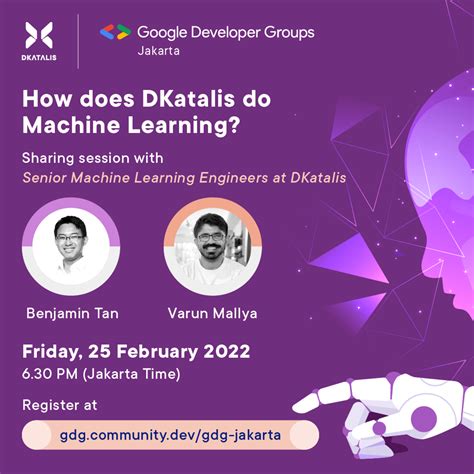 DKATALIS

Google Developer Groups
Jakarta

How does DKatalis do Machine Learning?

Sharing session with
Senior Machine Learning Engineers at DKatalis

Benjamin Tan

Varun Mallya

Friday, 25 February 2022
6.30 PM (Jakarta Time)

Register at

gdg.community.dev/gdg-jakarta